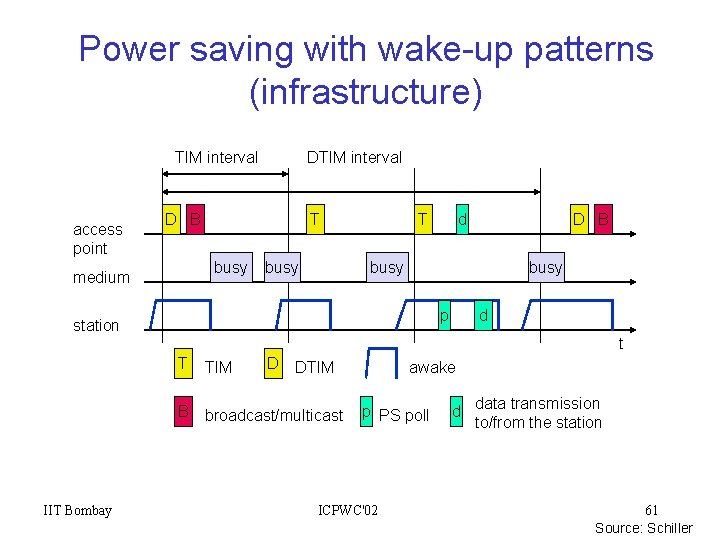 Power saving with wake-up patterns (infrastructure)

TIM interval

DTIM interval

access point

D B T T d D B

medium

busy busy busy busy

station

p d

t

T TIM

D DTIM

awake

B broadcast/multicast

p PS poll

d data transmission to/from the station

IIT Bombay

ICPWC'02

61

Source: Schiller